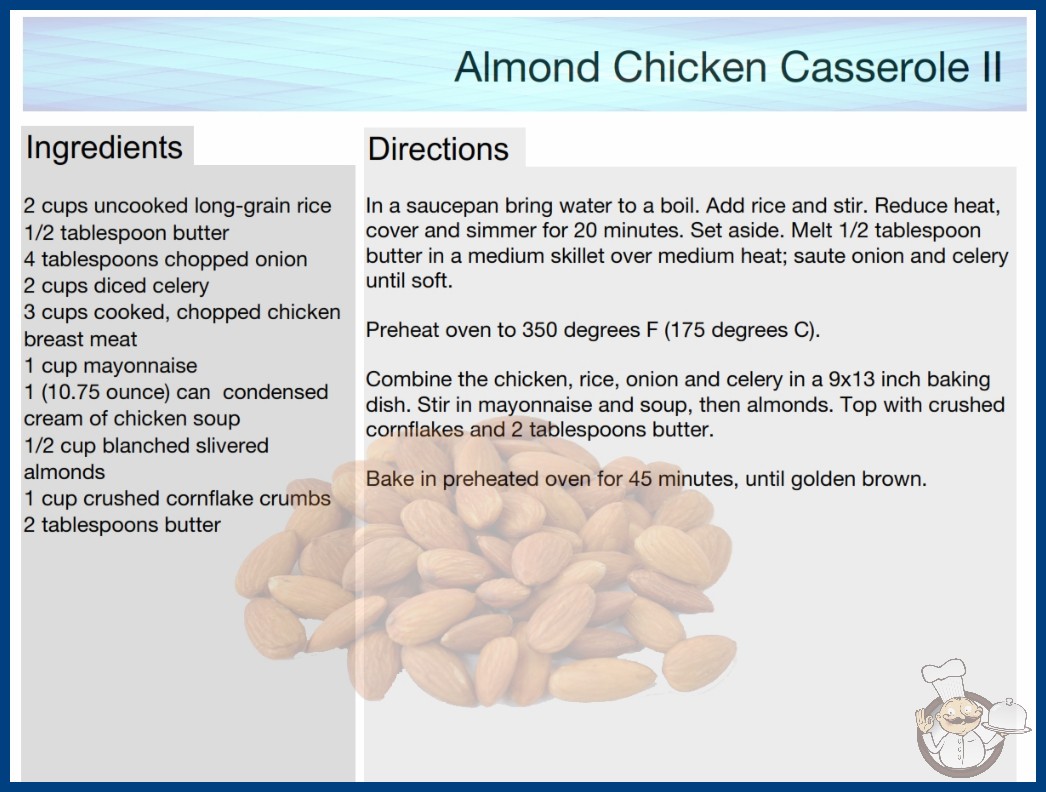 Almond Chicken Casserole II

Ingredients

2 cups uncooked long-grain rice
1/2 tablespoon butter
4 tablespoons chopped onion
2 cups diced celery
3 cups cooked, chopped chicken breast meat
1 cup mayonnaise
1 (10.75 ounce) can condensed cream of chicken soup
1/2 cup blanched slivered almonds
1 cup crushed cornflake crumbs
2 tablespoons butter

Directions

In a saucepan bring water to a boil. Add rice and stir. Reduce heat, cover and simmer for 20 minutes. Set aside. Melt 1/2 tablespoon butter in a medium skillet over medium heat; saute onion and celery until soft.

Preheat oven to 350 degrees F (175 degrees C).

Combine the chicken, rice, onion and celery in a 9x13 inch baking dish. Stir in mayonnaise and soup, then almonds. Top with crushed cornflakes and 2 tablespoons butter.

Bake in preheated oven for 45 minutes, until golden brown.